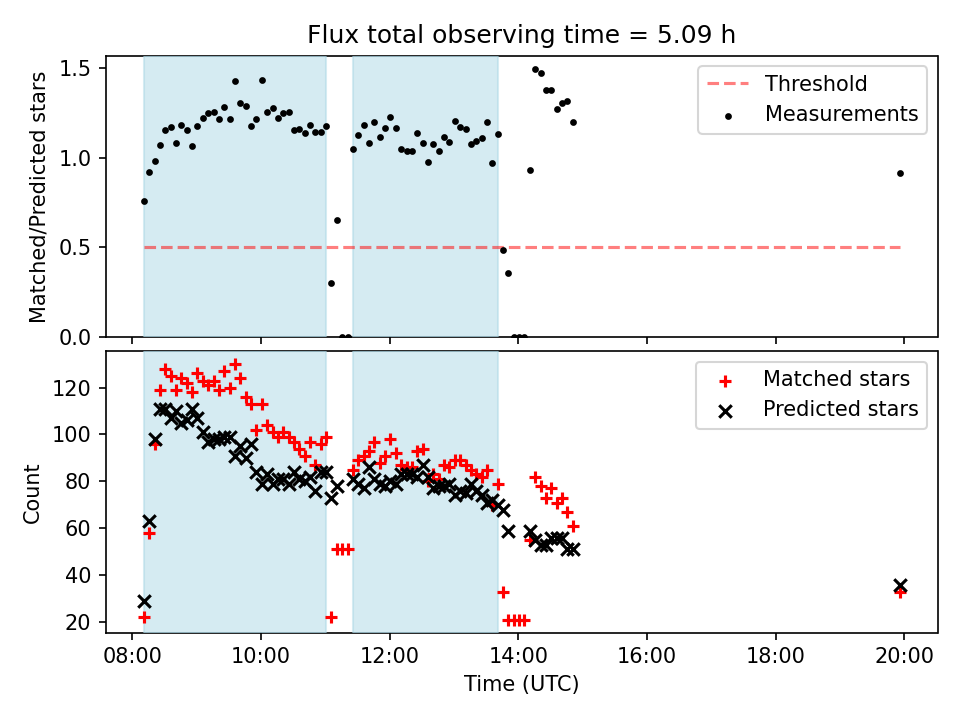 Flux total observing time = 5.09 h

Matched/Predicted stars

1.5
1.0
0.5
0.0

Threshold
Measurements

Count

120
100
80
60
40
20

Matched stars
Predicted stars

08:00 10:00 12:00 14:00 16:00 18:00 20:00

Time (UTC)